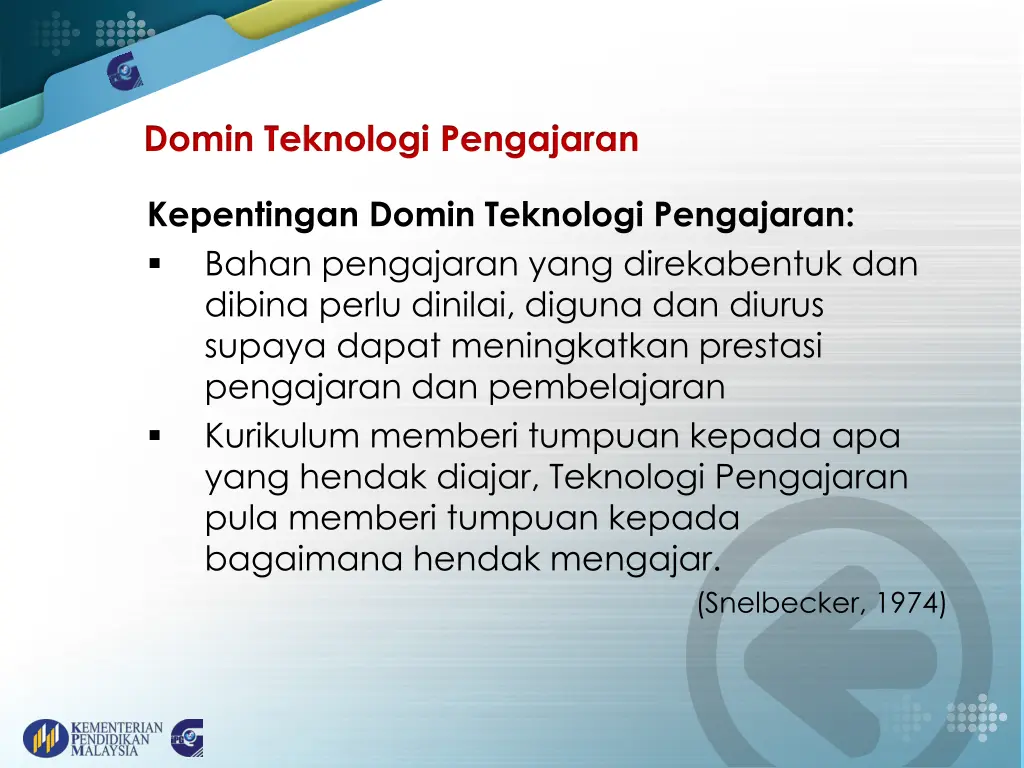 Domin Teknologi Pengajaran

Kepentingan Domin Teknologi Pengajaran:
▪ Bahan pengajaran yang direkabentuk dan dibina perlu dinilai, diguna dan diurus supaya dapat meningkatkan prestasi pengajaran dan pembelajaran
▪ Kurikulum memberi tumpuan kepada apa yang hendak diajar, Teknologi Pengajaran pula memberi tumpuan kepada bagaimana hendak mengajar.
(Snelbecker, 1974)

KEMENTERIAN PENDIDIKAN MALAYSIA